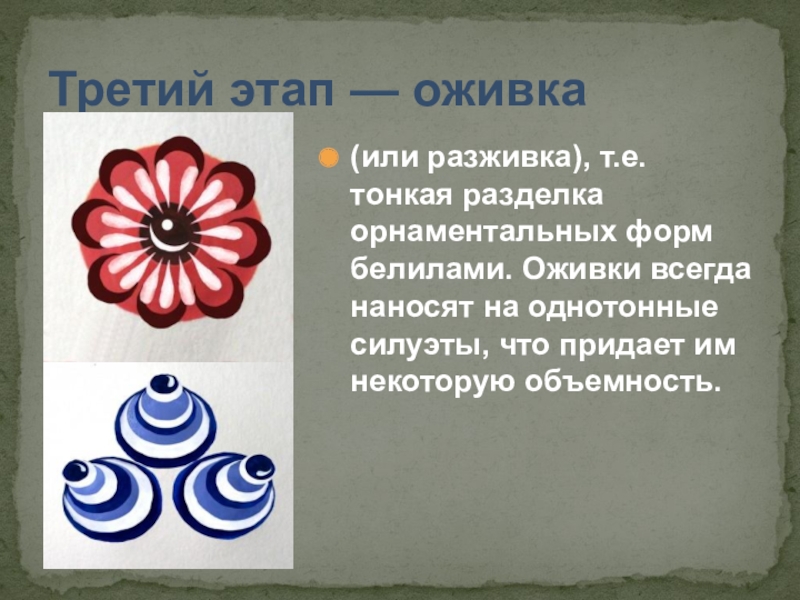 Третий этап — оживка

(или разживка), т.е. тонкая разделка орнаментальных форм белилами. Оживки всегда наносят на однотонные силуэты, что придает им некоторую объемность.